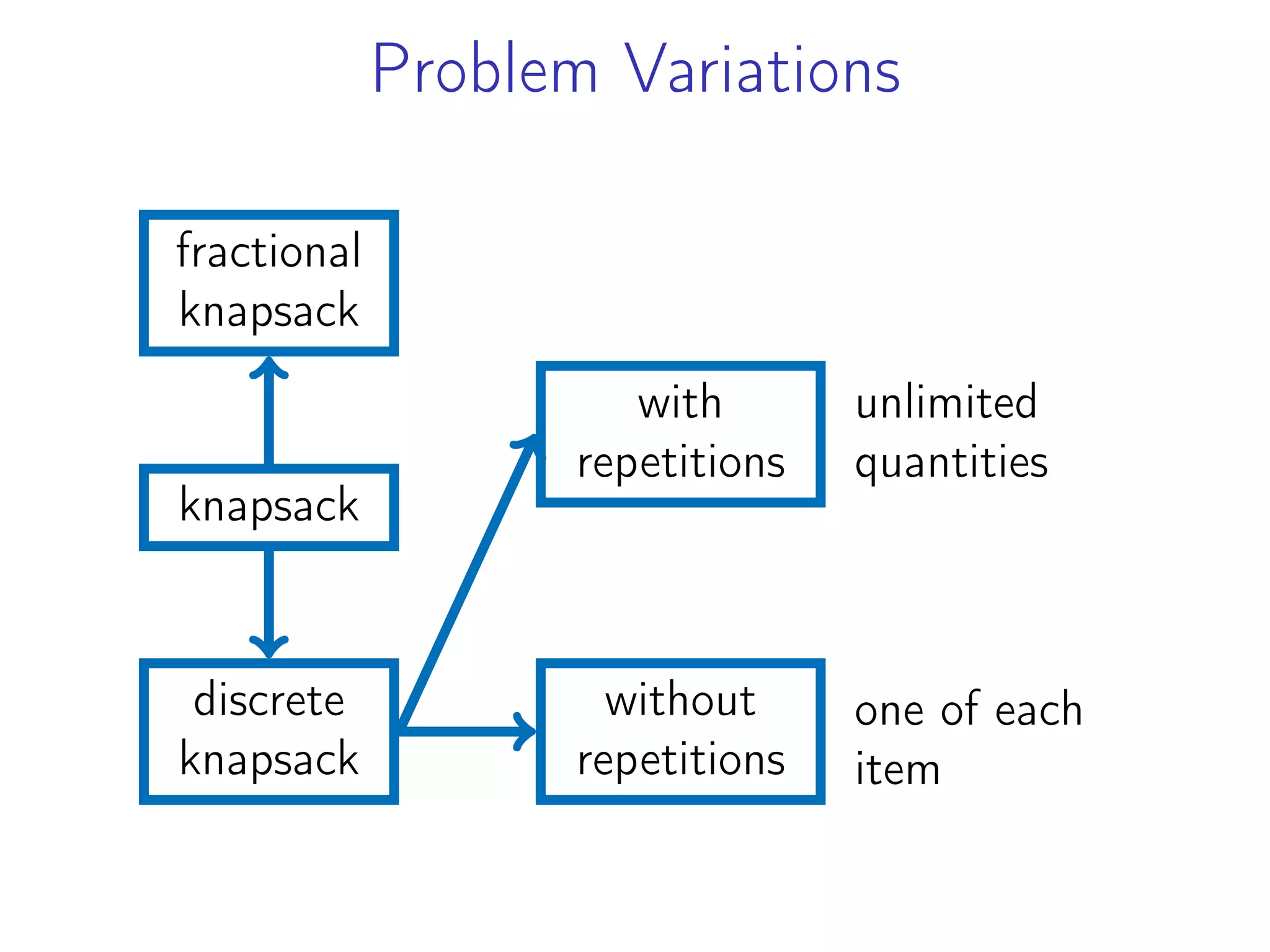 Problem Variations

fractional knapsack

knapsack

discrete knapsack

with repetitions

unlimited quantities

without repetitions

one of each item